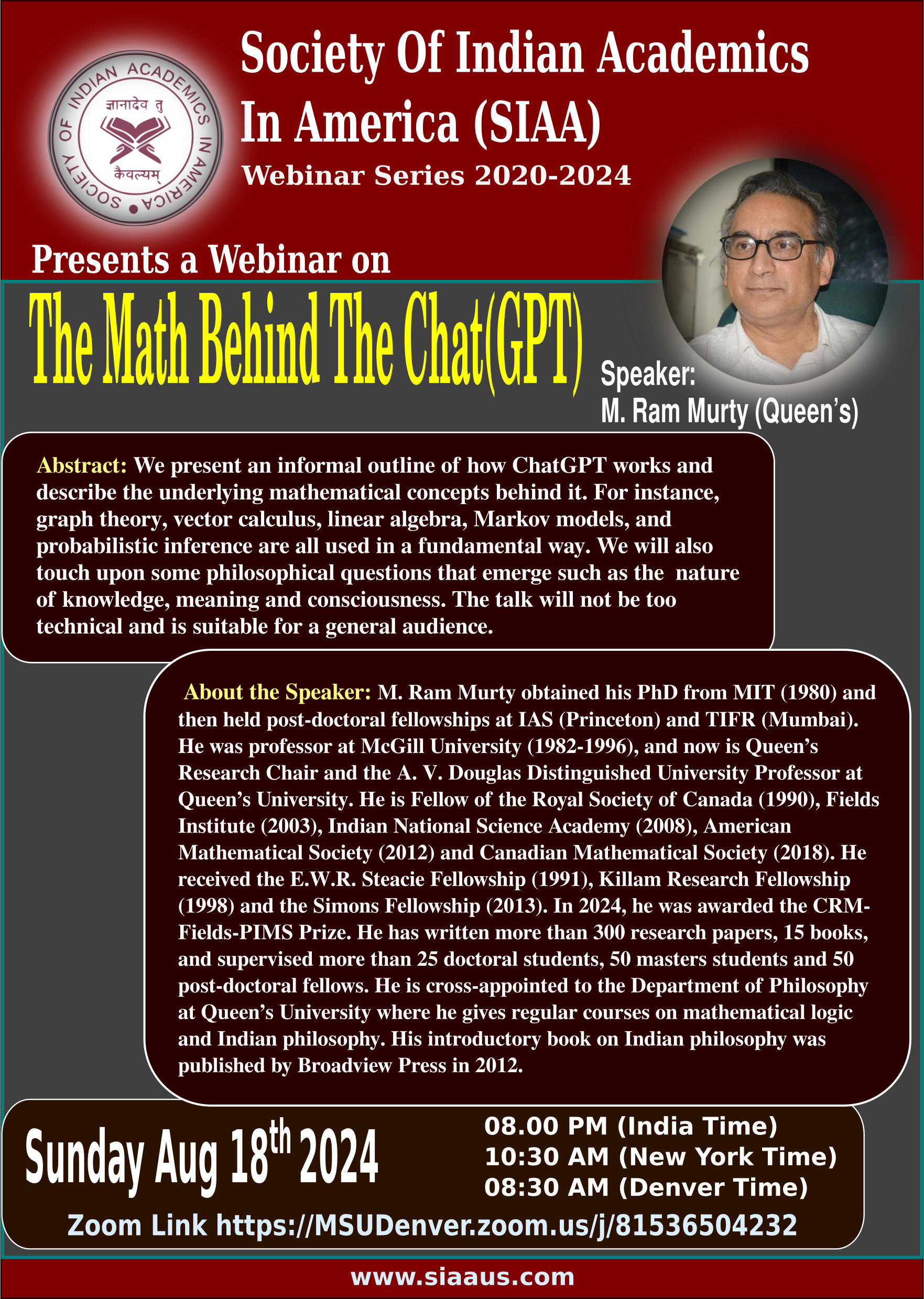 SOCIETY OF INDIAN ACADEMICS IN AMERICA
ज्ञानादेव तु
कैवल्यम्

Society Of Indian Academics In America (SIAA)

Webinar Series 2020-2024

Presents a Webinar on

The Math Behind The Chat(GPT)

Speaker:
M. Ram Murty (Queen's)

Abstract: We present an informal outline of how ChatGPT works and describe the underlying mathematical concepts behind it. For instance, graph theory, vector calculus, linear algebra, Markov models, and probabilistic inference are all used in a fundamental way. We will also touch upon some philosophical questions that emerge such as the nature of knowledge, meaning and consciousness. The talk will not be too technical and is suitable for a general audience.

About the Speaker: M. Ram Murty obtained his PhD from MIT (1980) and then held post-doctoral fellowships at IAS (Princeton) and TIFR (Mumbai). He was professor at McGill University (1982-1996), and now is Queen's Research Chair and the A. V. Douglas Distinguished University Professor at Queen's University. He is Fellow of the Royal Society of Canada (1990), Fields Institute (2003), Indian National Science Academy (2008), American Mathematical Society (2012) and Canadian Mathematical Society (2018). He received the E.W.R. Steacie Fellowship (1991), Killam Research Fellowship (1998) and the Simons Fellowship (2013). In 2024, he was awarded the CRM-Fields-PIMS Prize. He has written more than 300 research papers, 15 books, and supervised more than 25 doctoral students, 50 masters students and 50 post-doctoral fellows. He is cross-appointed to the Department of Philosophy at Queen's University where he gives regular courses on mathematical logic and Indian philosophy. His introductory book on Indian philosophy was published by Broadview Press in 2012.

Sunday Aug 18$^{th}$ 2024

08.00 PM (India Time)
10:30 AM (New York Time)
08:30 AM (Denver Time)

Zoom Link https://MSUDenver.zoom.us/j/81536504232

www.siaaus.com